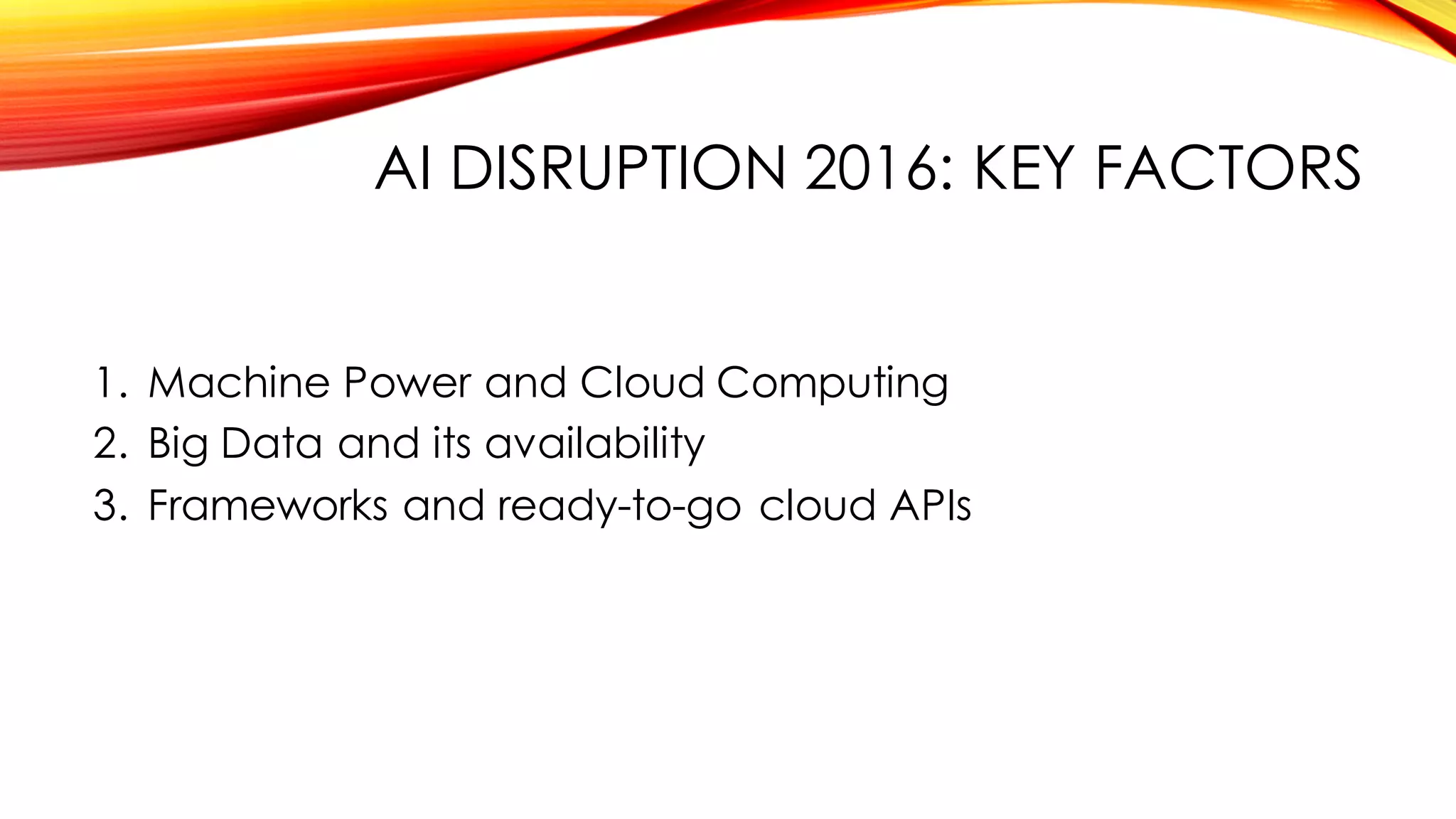 AI DISRUPTION 2016: KEY FACTORS

1. Machine Power and Cloud Computing
2. Big Data and its availability
3. Frameworks and ready-to-go cloud APIs